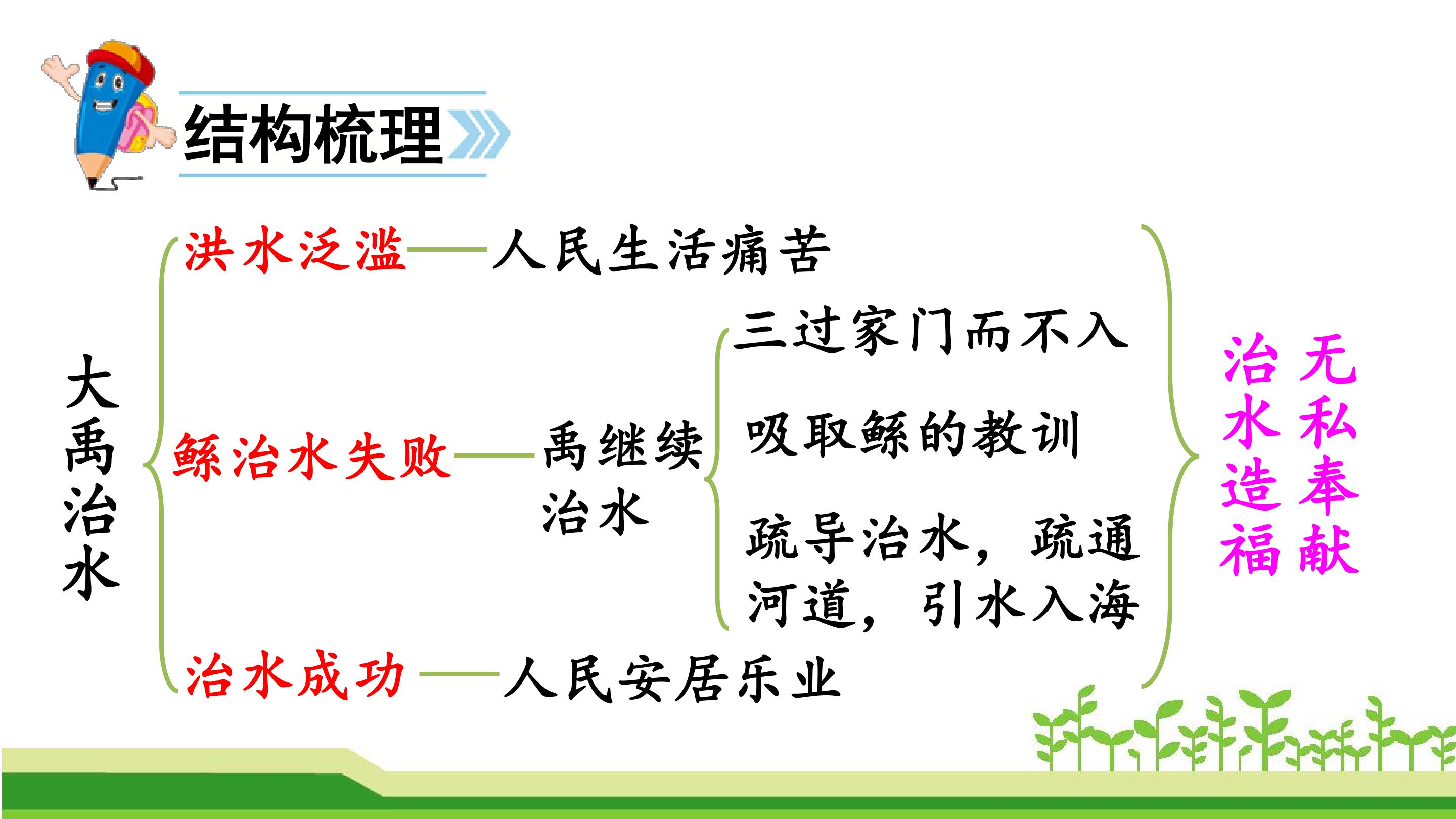 结构梳理

大禹治水

洪水泛滥——人民生活痛苦

鲧治水失败——禹继续治水

三过家门而不入

吸取鲧的教训

疏导治水，疏通河道，引水入海

治水成功——人民安居乐业

无私奉献

治水造福